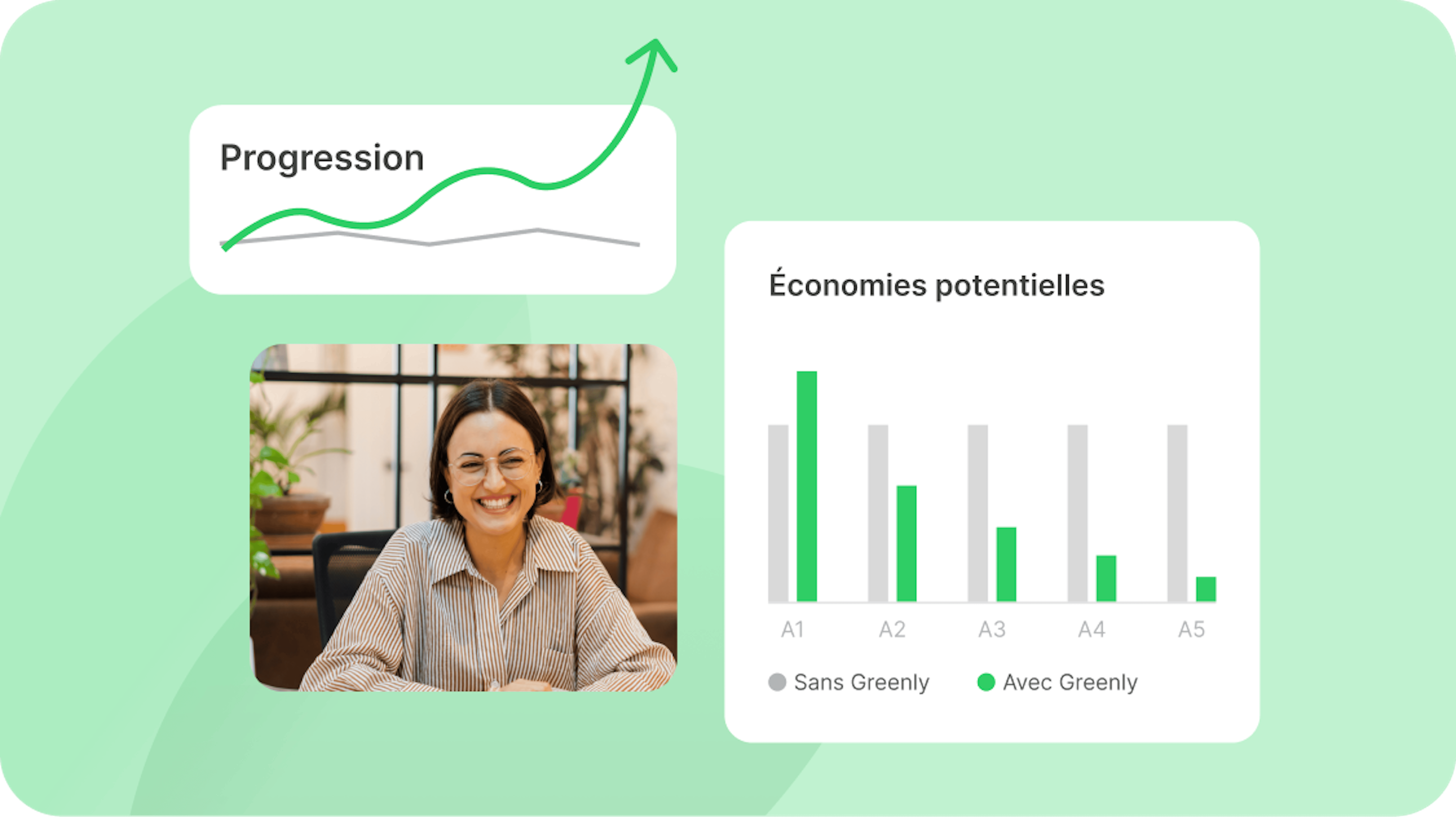 Progression

Économies potentielles

A1 A2 A3 A4 A5

Sans Greenly Avec Greenly